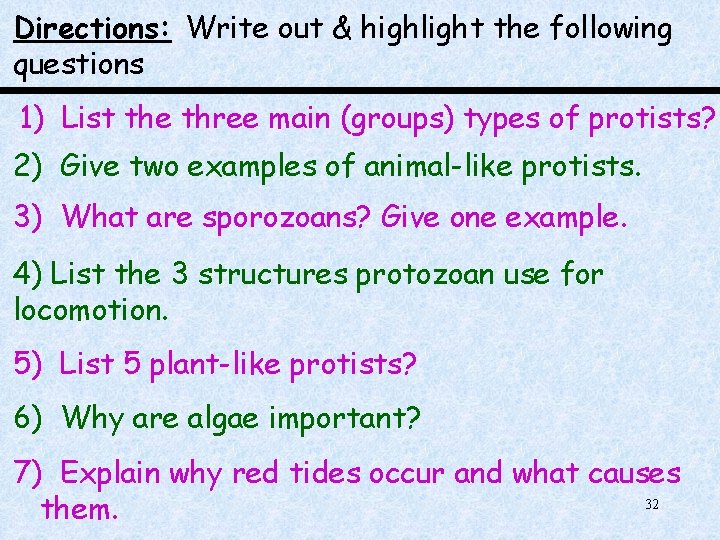 Directions: Write out & highlight the following questions

1) List the three main (groups) types of protists?

2) Give two examples of animal-like protists.

3) What are sporozoans? Give one example.

4) List the 3 structures protozoan use for locomotion.

5) List 5 plant-like protists?

6) Why are algae important?

7) Explain why red tides occur and what causes them.

32